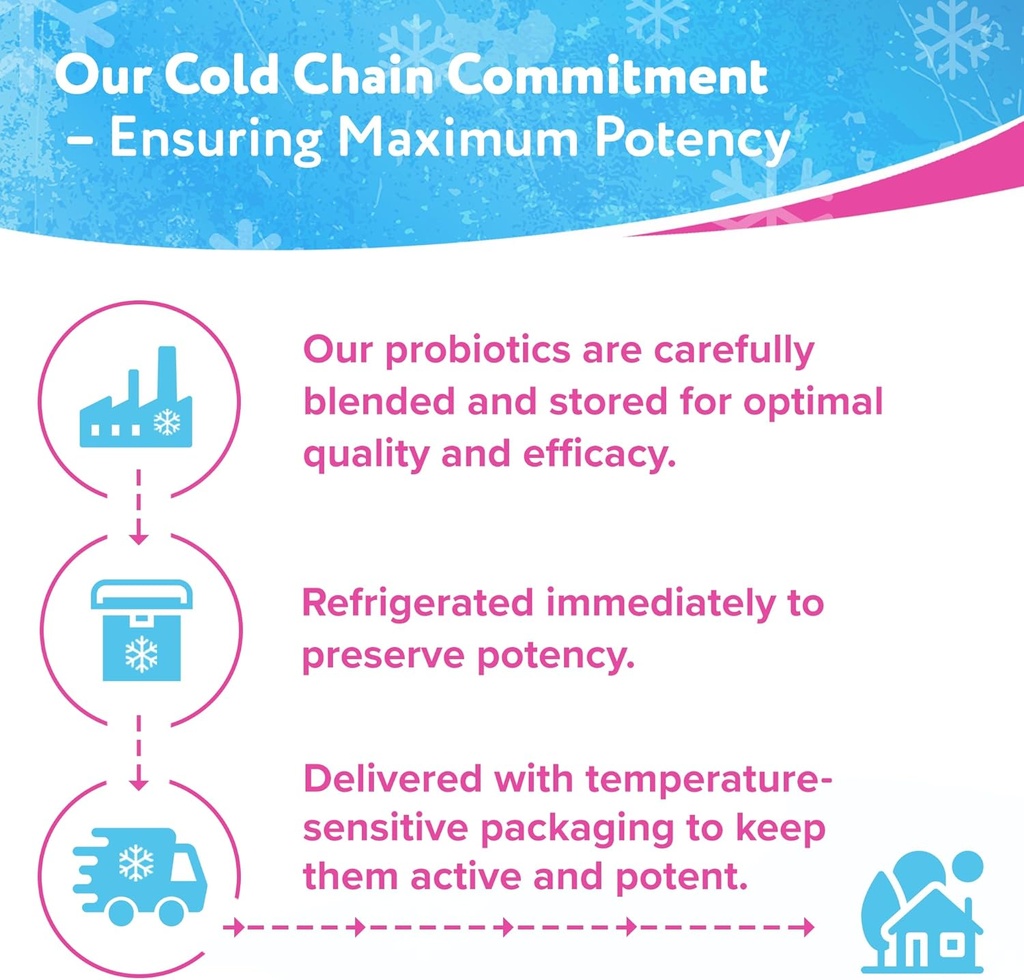 Our Cold Chain Commitment – Ensuring Maximum Potency

Our probiotics are carefully blended and stored for optimal quality and efficacy.

Refrigerated immediately to preserve potency.

Delivered with temperature-sensitive packaging to keep them active and potent.